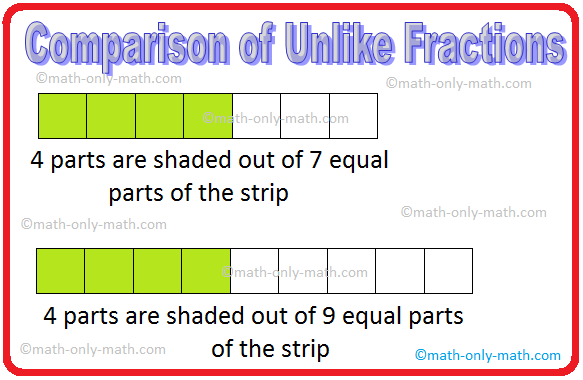 Comparison of Unlike Fractions

©math-only-math.com

©math-only-math.com

©math-only-math.com

4 parts are shaded out of 7 equal parts of the strip

©math-only-math.com

©math-only-math.com

©math-only-math.com

4 parts are shaded out of 9 equal parts of the strip

©math-only-math.com

©math-only-math.com